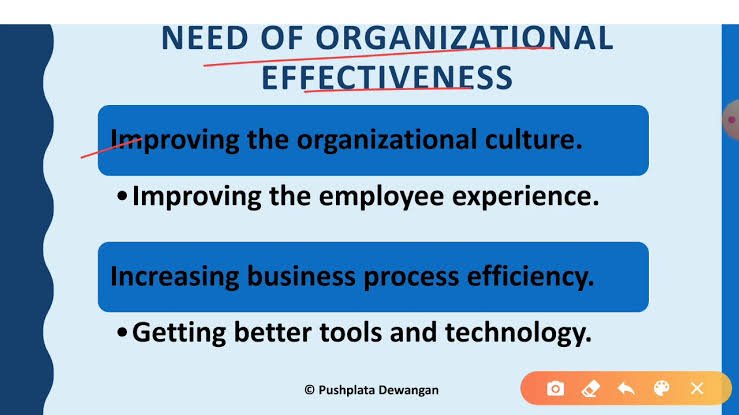 NEED OF ORGANIZATIONAL EFFECTIVENESS

Improving the organizational culture.

• Improving the employee experience.

Increasing business process efficiency.

• Getting better tools and technology.

© Pushplata Dewangan